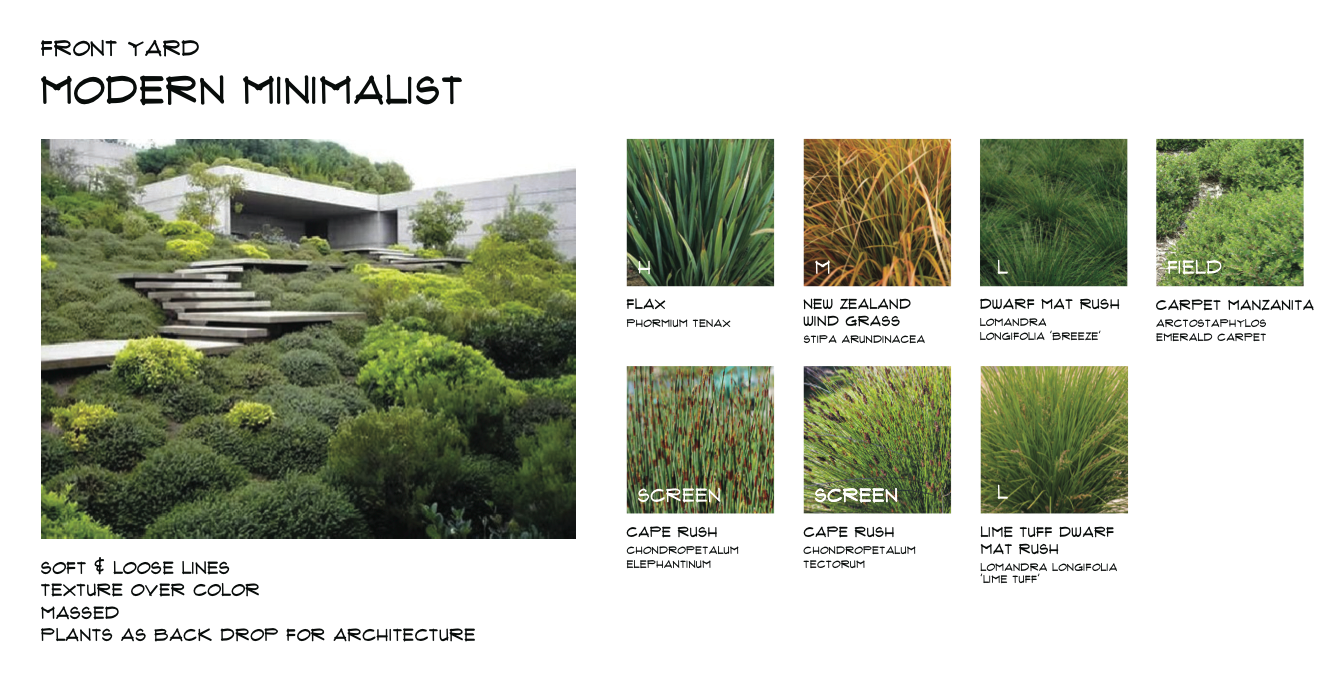 FRONT YARD
MODERN MINIMALIST

SOFT & LOOSE LINES
TEXTURE OVER COLOR
MASSED
PLANTS AS BACK DROP FOR ARCHITECTURE

H
FLAX
PHORMIUM TENAX

M
NEW ZEALAND WIND GRASS
STIPA ARUNDINACEA

L
DWARF MAT RUSH
LOMANDRA LONGIFOLIA 'BREEZE'

FIELD
CARPET MANZANITA
ARCTOSTAPHYLOS EMERALD CARPET

SCREEN
CAPE RUSH
CHONDROPETALUM ELEPHANTINUM

SCREEN
CAPE RUSH
CHONDROPETALUM TECTORUM

L
LIME TUFF DWARF MAT RUSH
LOMANDRA LONGIFOLIA 'LIME TUFF'